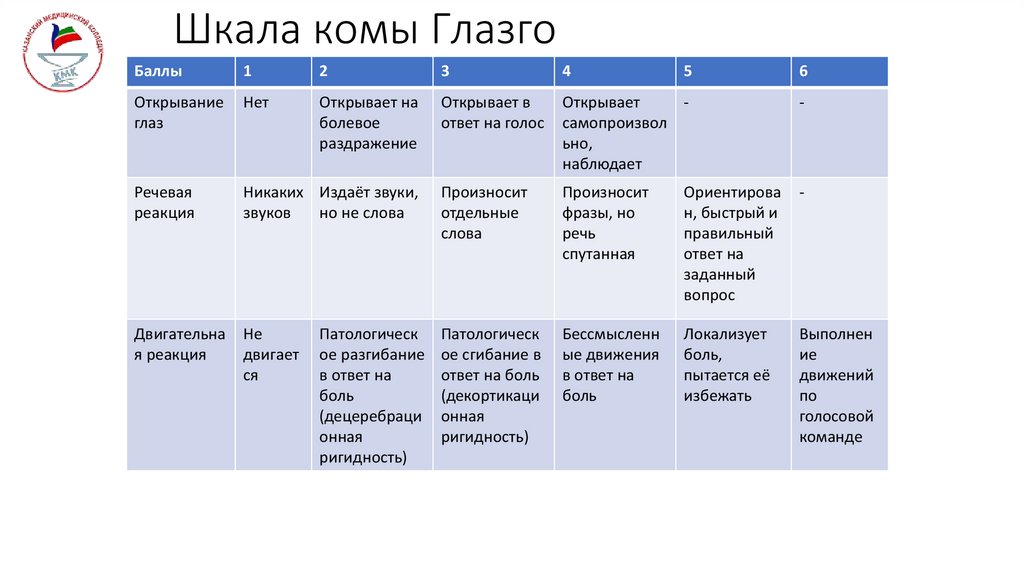 КАЗАНСКИЙ МЕДИЦИНСКИЙ КОЛЛЕДЖ
КМК

Шкала комы Глазго

| Баллы | 1 | 2 | 3 | 4 | 5 | 6 |
|---|---|---|---|---|---|---|
| Открывание глаз | Нет | Открывает на болевое раздражение | Открывает в ответ на голос | Открывает самопроизвольно, наблюдает | - | - |
| Речевая реакция | Никаких звуков | Издаёт звуки, но не слова | Произносит отдельные слова | Произносит фразы, но речь спутанная | Ориентирован, быстрый и правильный ответ на заданный вопрос | - |
| Двигательная реакция | Не двигается | Патологическое разгибание в ответ на боль (децеребрационная ригидность) | Патологическое сгибание в ответ на боль (декортикационная ригидность) | Бессмысленные движения в ответ на боль | Локализует боль, пытается её избежать | Выполнение движений по голосовой команде |